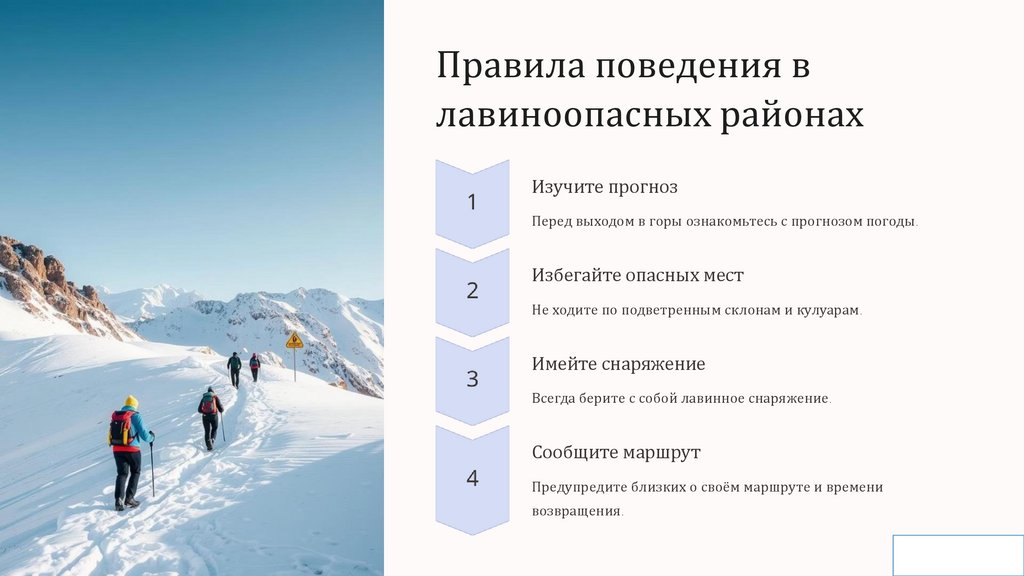 Правила поведения в лавиноопасных районах

1

Изучите прогноз

Перед выходом в горы ознакомьтесь с прогнозом погоды.

2

Избегайте опасных мест

Не ходите по подветренным склонам и кулуарам.

3

Имейте снаряжение

Всегда берите с собой лавинное снаряжение.

4

Сообщите маршрут

Предупредите близких о своём маршруте и времени возвращения.